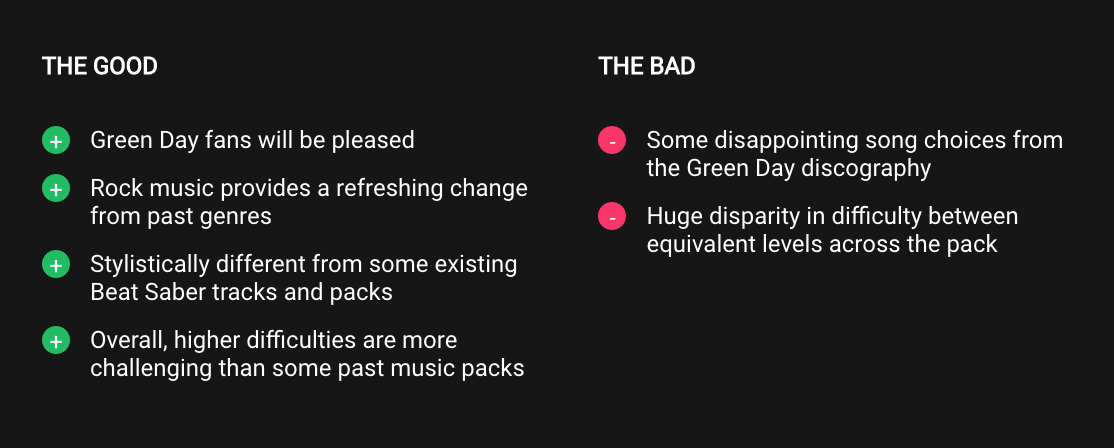 THE GOOD

+ Green Day fans will be pleased

+ Rock music provides a refreshing change from past genres

+ Stylistically different from some existing Beat Saber tracks and packs

+ Overall, higher difficulties are more challenging than some past music packs

THE BAD

- Some disappointing song choices from the Green Day discography

- Huge disparity in difficulty between equivalent levels across the pack